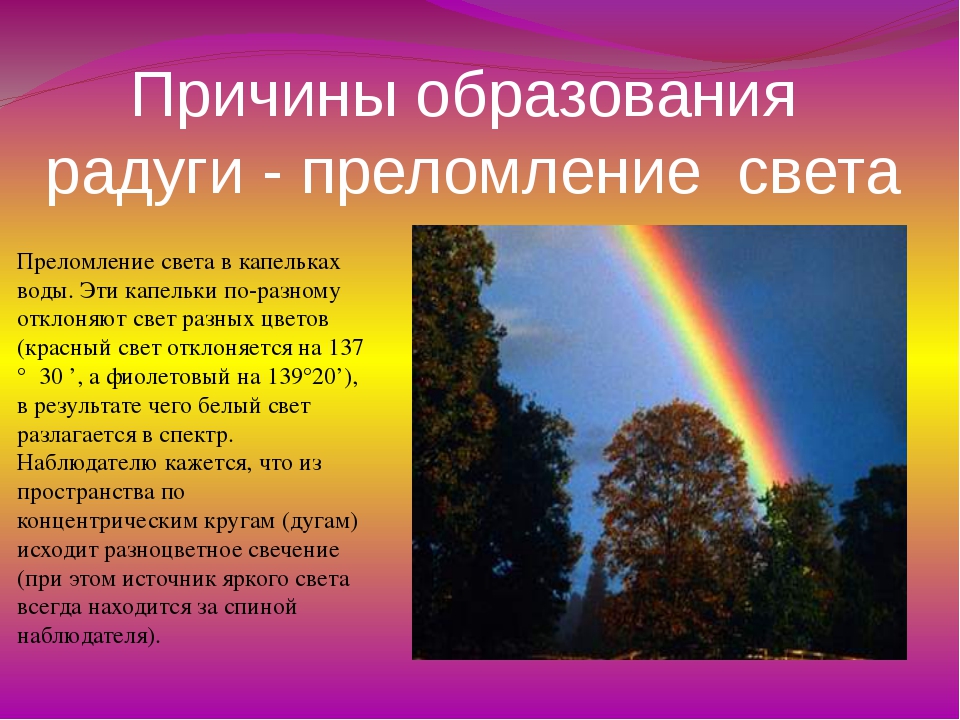 Причины образования радуги - преломление света

Преломление света в капельках воды. Эти капельки по-разному отклоняют свет разных цветов (красный свет отклоняется на 137 °  30 ’, а фиолетовый на 139°20’), в результате чего белый свет разлагается в спектр. Наблюдателю кажется, что из пространства по концентрическим кругам (дугам) исходит разноцветное свечение (при этом источник яркого света всегда находится за спиной наблюдателя).